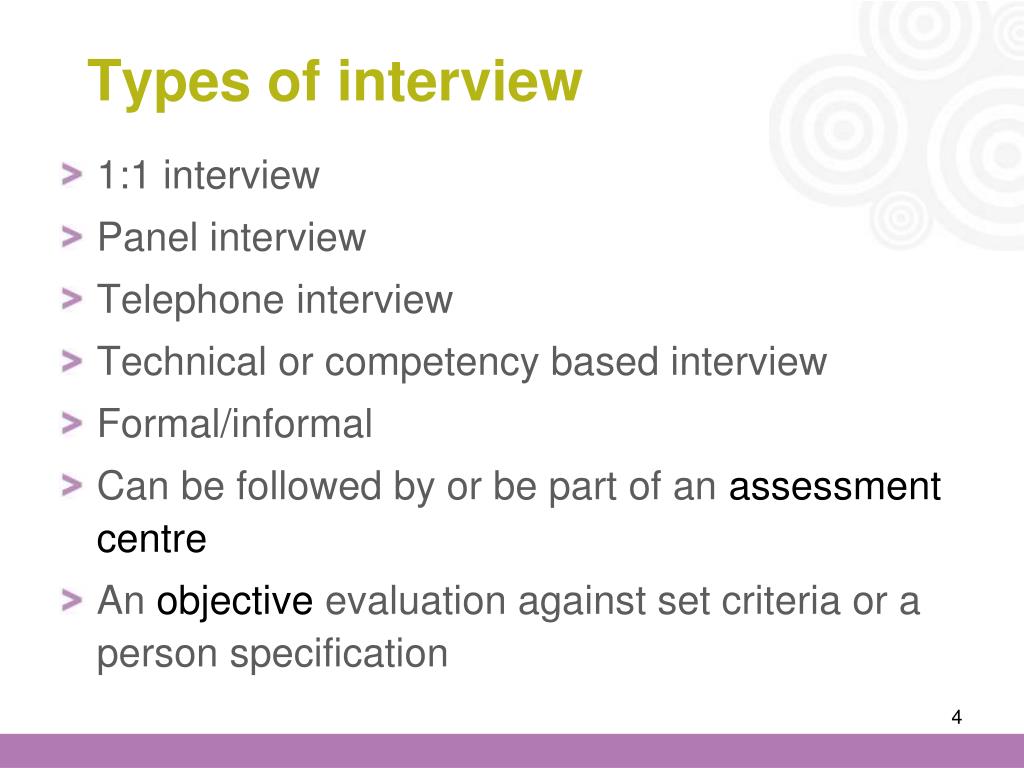 Types of interview

> 1:1 interview
> Panel interview
> Telephone interview
> Technical or competency based interview
> Formal/informal
> Can be followed by or be part of an assessment centre
> An objective evaluation against set criteria or a person specification

4